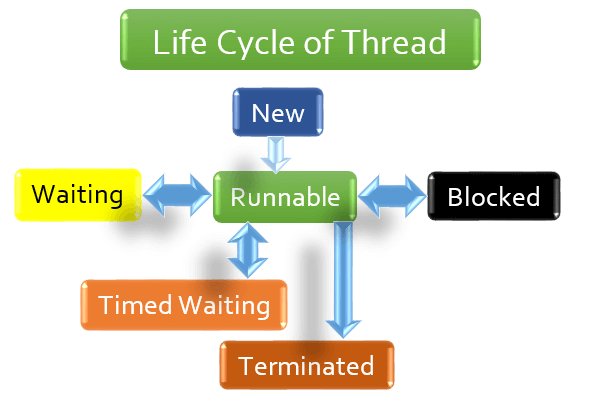 Life Cycle of Thread

New

Waiting

Runnable

Blocked

Timed Waiting

Terminated